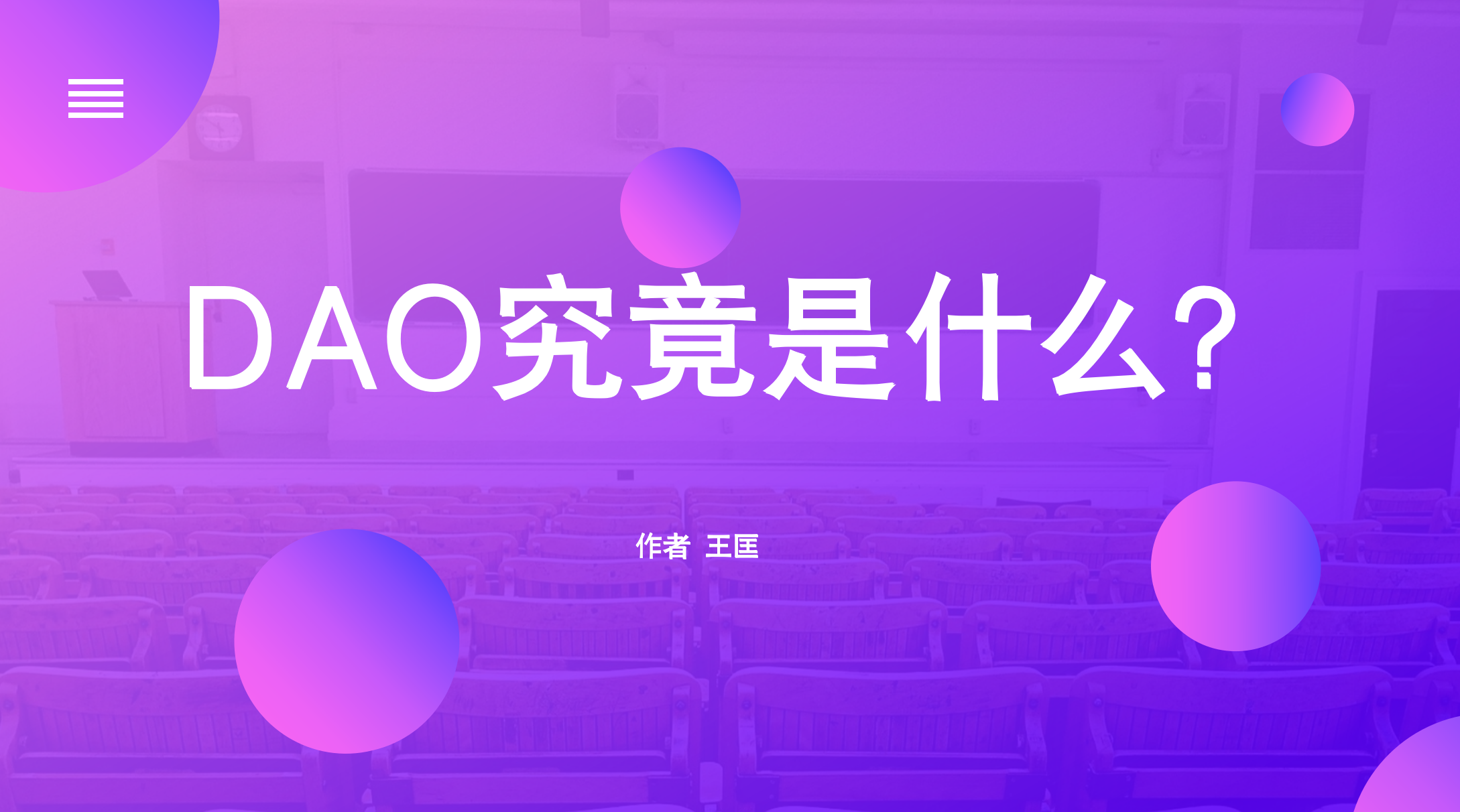 DAO究竟是什么?

作者 王匡